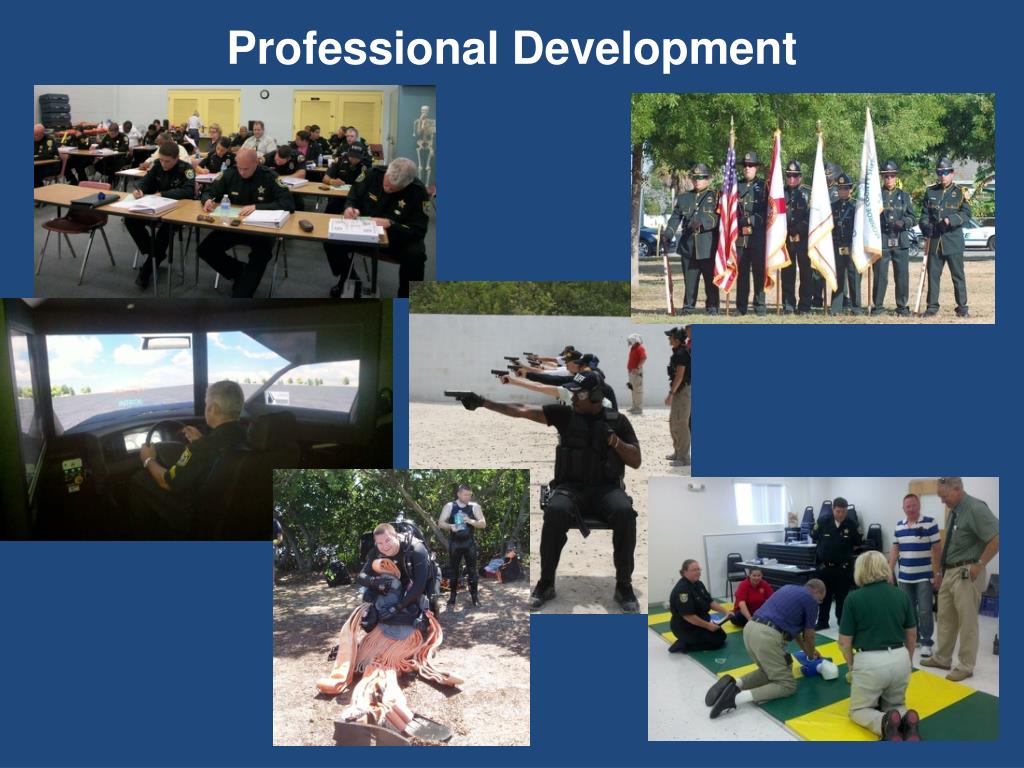 Professional Development